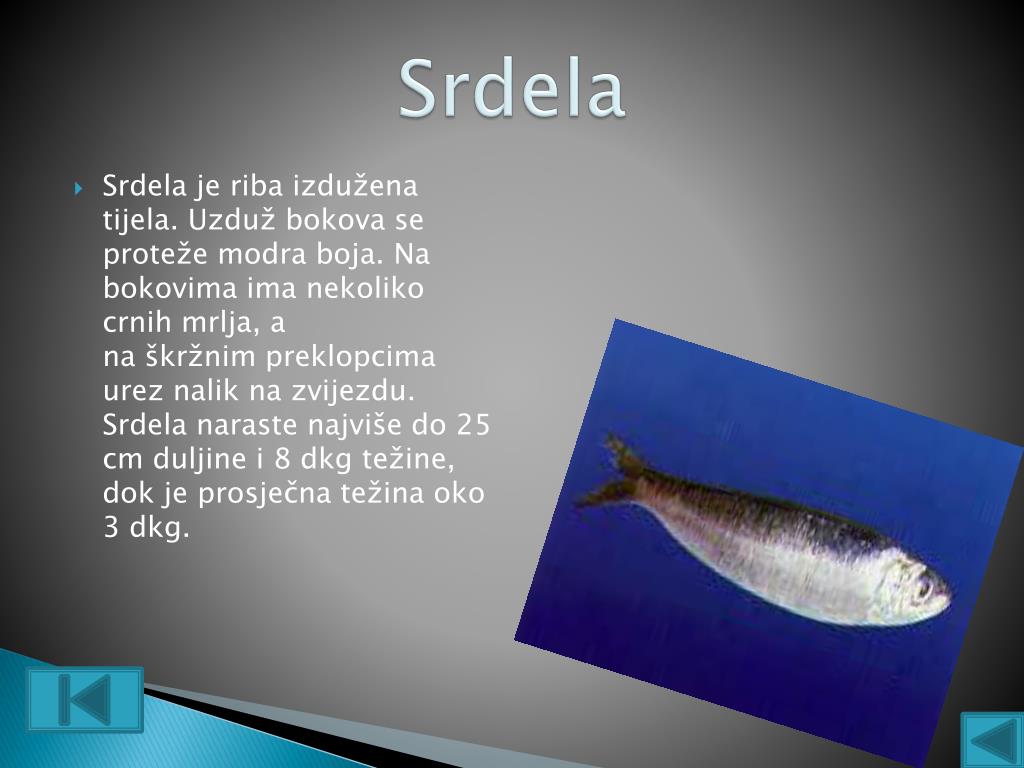 Srdela

Srdela je riba izdužena tijela. Uzduž bokova se proteže modra boja. Na bokovima ima nekoliko crnih mrlja, a na škržnim preklopcima urez nalik na zvijezdu. Srdela naraste najviše do 25 cm duljine i 8 dkg težine, dok je prosječna težina oko 3 dkg.